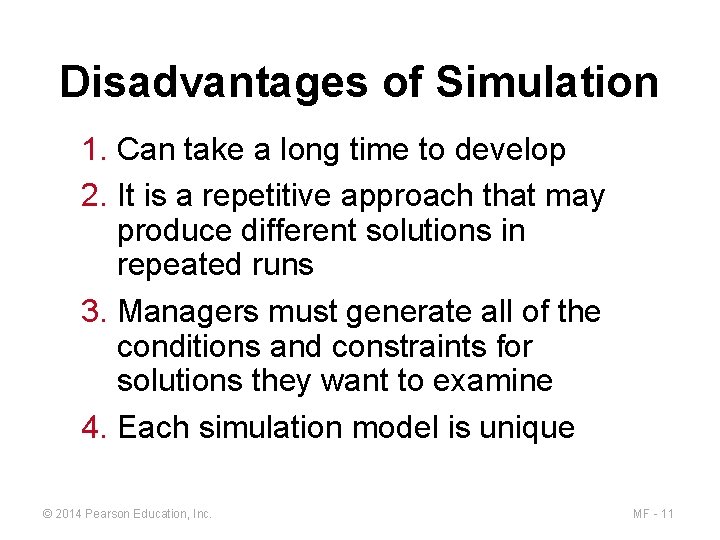 Disadvantages of Simulation

1. Can take a long time to develop
2. It is a repetitive approach that may produce different solutions in repeated runs
3. Managers must generate all of the conditions and constraints for solutions they want to examine
4. Each simulation model is unique

© 2014 Pearson Education, Inc.

MF - 11